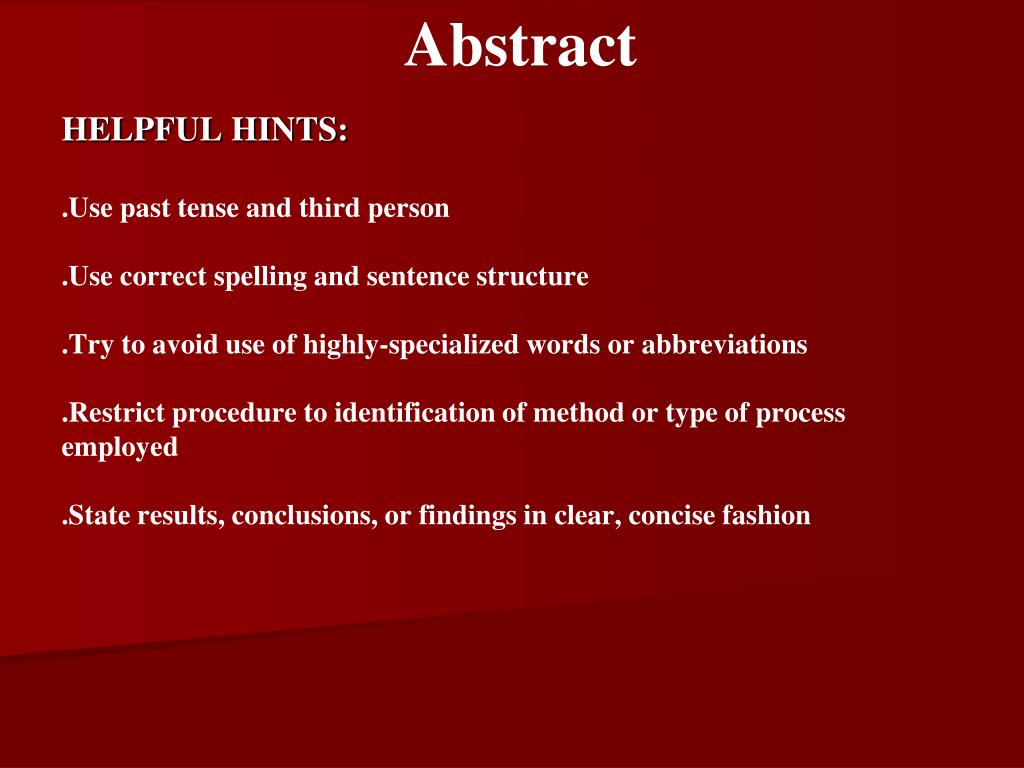 Abstract

HELPFUL HINTS:

.Use past tense and third person

.Use correct spelling and sentence structure

.Try to avoid use of highly-specialized words or abbreviations

.Restrict procedure to identification of method or type of process employed

.State results, conclusions, or findings in clear, concise fashion